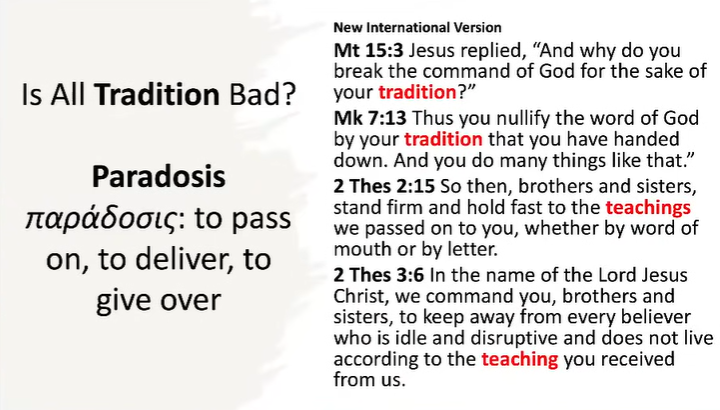 Is All Tradition Bad?

Paradosis
παράδοσις: to pass on, to deliver, to give over

New International Version

Mt 15:3 Jesus replied, “And why do you break the command of God for the sake of your tradition?”

Mk 7:13 Thus you nullify the word of God by your tradition that you have handed down. And you do many things like that.”

2 Thes 2:15 So then, brothers and sisters, stand firm and hold fast to the teachings we passed on to you, whether by word of mouth or by letter.

2 Thes 3:6 In the name of the Lord Jesus Christ, we command you, brothers and sisters, to keep away from every believer who is idle and disruptive and does not live according to the teaching you received from us.